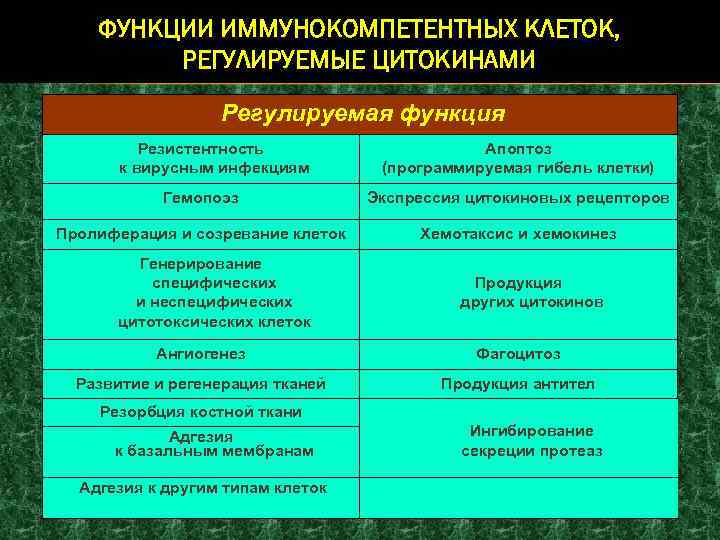 ФУНКЦИИ ИММУНОКОМПЕТЕНТНЫХ КЛЕТОК, РЕГУЛИРУЕМЫЕ ЦИТОКИНАМИ

| Регулируемая функция | |
|---|---|
| Резистентность к вирусным инфекциям | Апоптоз (программируемая гибель клетки) |
| Гемопоэз | Экспрессия цитокиновых рецепторов |
| Пролиферация и созревание клеток | Хемотаксис и хемокинез |
| Генерирование специфических и неспецифических цитотоксических клеток | Продукция других цитокинов |
| Ангиогенез | Фагоцитоз |
| Развитие и регенерация тканей | Продукция антител |
| Резорбция костной ткани | Ингибирование секреции протеаз |
| Адгезия к базальным мембранам | |
| Адгезия к другим типам клеток | |